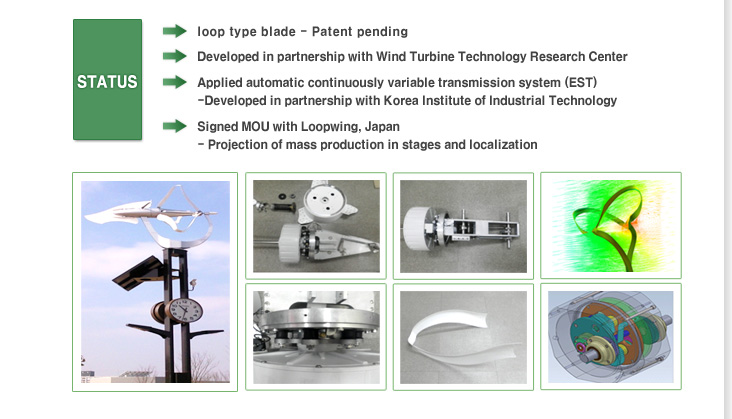 STATUS

loop type blade - Patent pending

Developed in partnership with Wind Turbine Technology Research Center

Applied automatic continuously variable transmission system (EST)
-Developed in partnership with Korea Institute of Industrial Technology

Signed MOU with Loopwing, Japan
- Projection of mass production in stages and localization